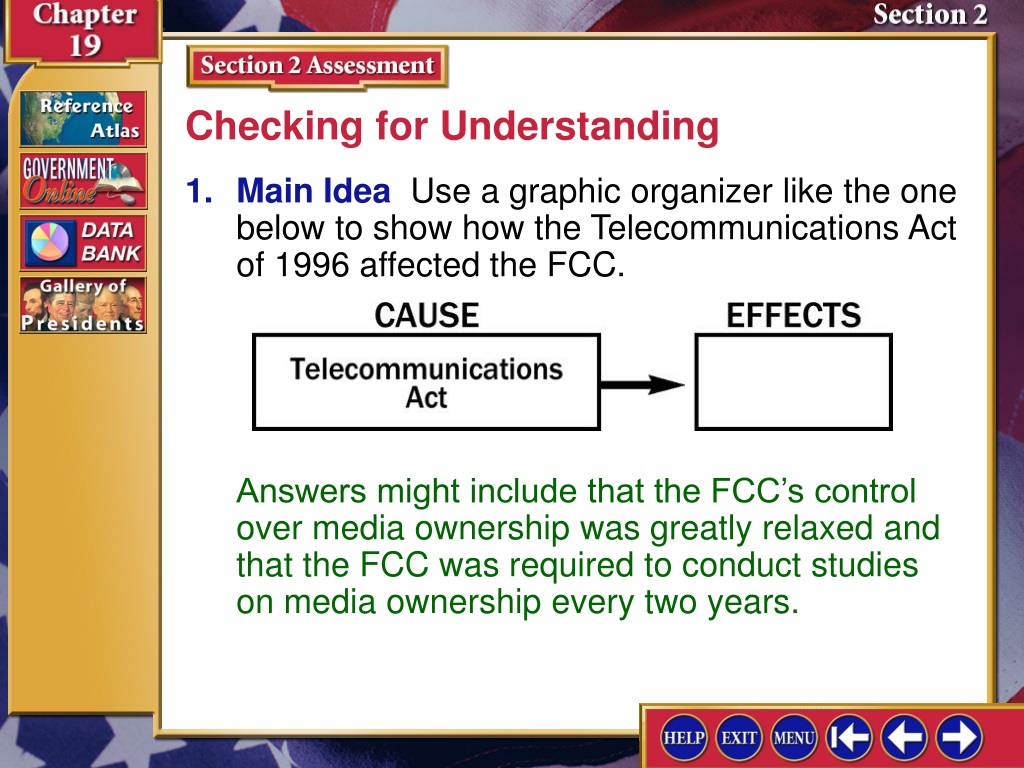 Chapter 19

Section 2

Reference Atlas

GOVERNMENT Online

DATA BANK

Gallery of Presidents

Section 2 Assessment

Checking for Understanding

1. Main Idea Use a graphic organizer like the one below to show how the Telecommunications Act of 1996 affected the FCC.

CAUSE

Telecommunications Act

EFFECTS

Answers might include that the FCC's control over media ownership was greatly relaxed and that the FCC was required to conduct studies on media ownership every two years.

HELP EXIT MENU